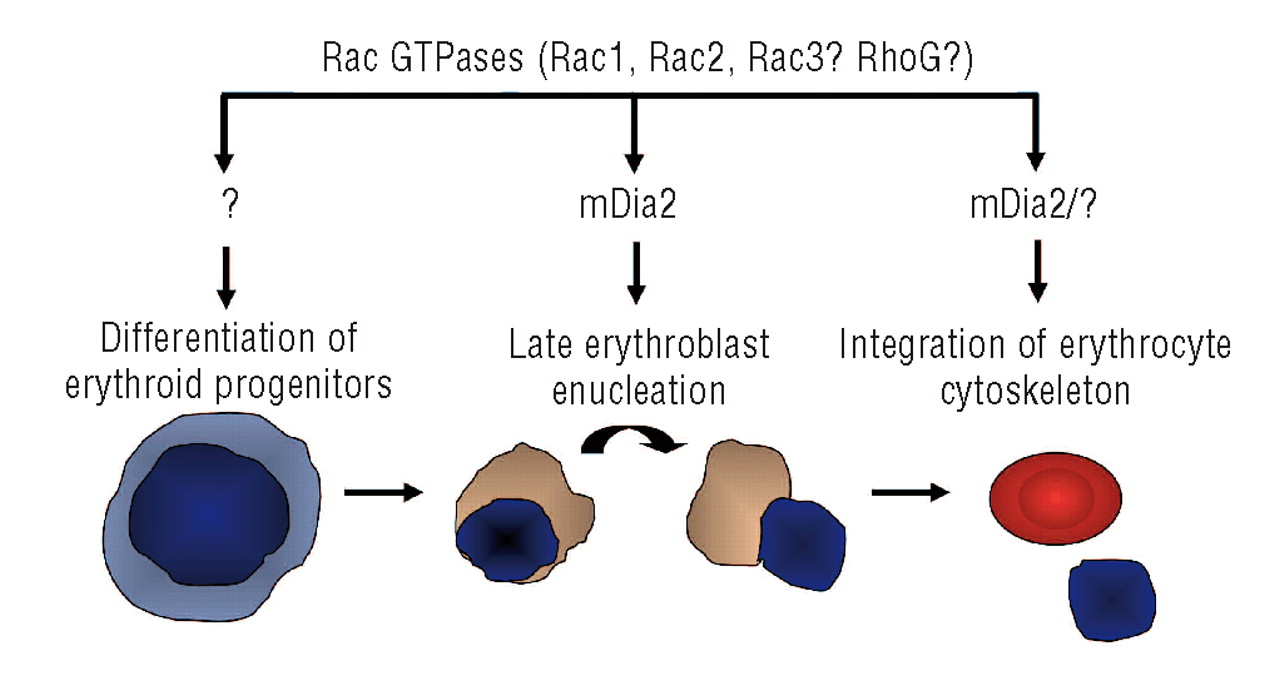 Rac GTPases (Rac1, Rac2, Rac3? RhoG?)

?

mDia2

mDia2/?

Differentiation of erythroid progenitors

Late erythroblast enucleation

Integration of erythrocyte cytoskeleton